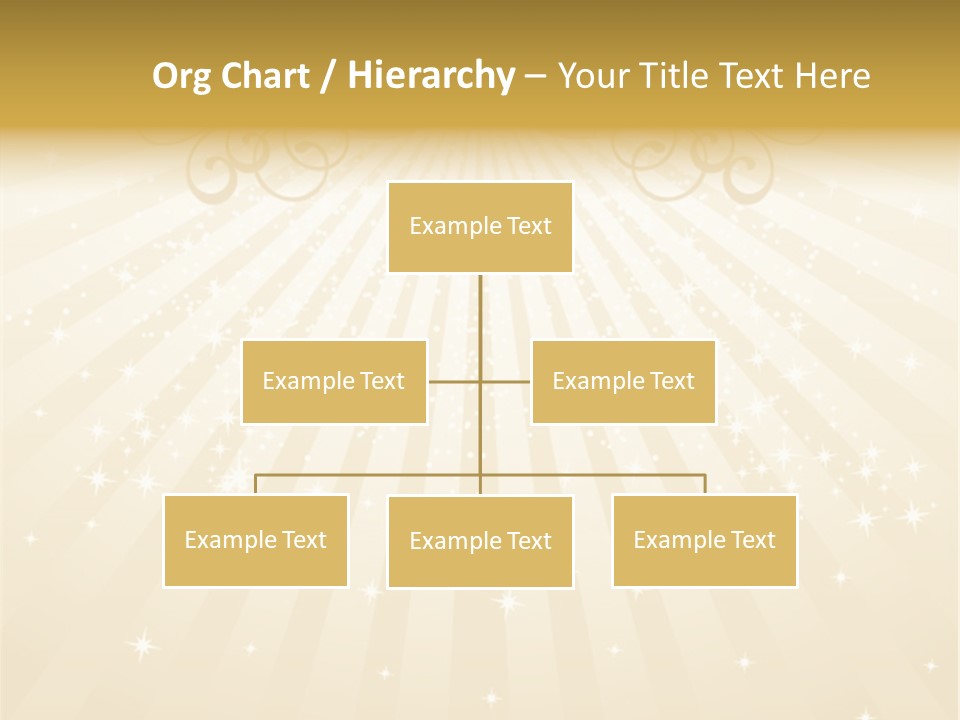 Org Chart / Hierarchy – Your Title Text Here

Example Text

Example Text

Example Text

Example Text

Example Text

Example Text